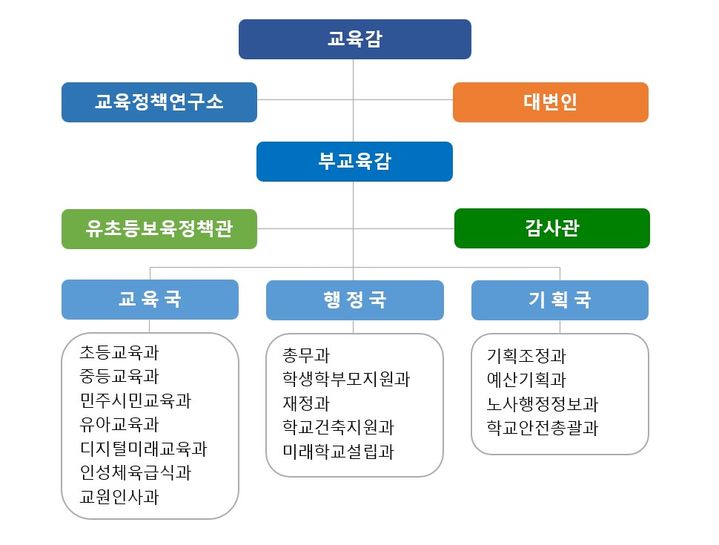 교육감

교육정책연구소

대변인

부교육감

유초등보육정책관

감사관

교 육 국

초등교육과
중등교육과
민주시민교육과
유아교육과
디지털미래교육과
인성체육급식과
교원인사과

행 정 국

총무과
학생학부모지원과
재정과
학교건축지원과
미래학교설립과

기 획 국

기획조정과
예산기획과
노사행정정보과
학교안전총괄과